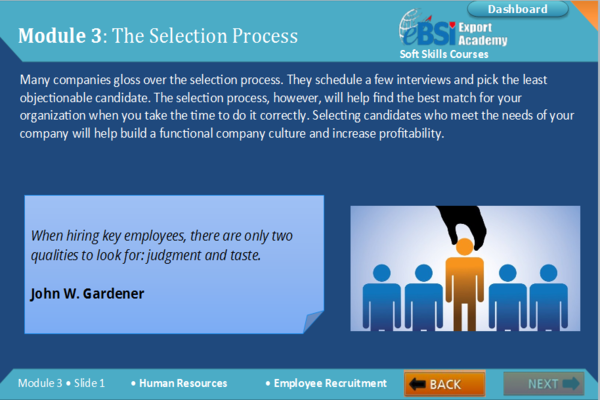 Dashboard

Module 3: The Selection Process

eBSI Export Academy
Soft Skills Courses

Many companies gloss over the selection process. They schedule a few interviews and pick the least objectionable candidate. The selection process, however, will help find the best match for your organization when you take the time to do it correctly. Selecting candidates who meet the needs of your company will help build a functional company culture and increase profitability.

When hiring key employees, there are only two qualities to look for: judgment and taste.

John W. Gardener

Module 3 • Slide 1 • Human Resources • Employee Recruitment

BACK

NEXT